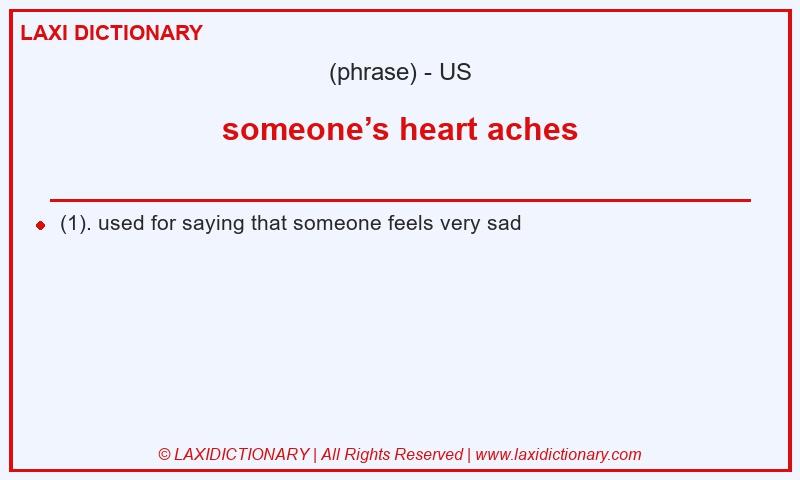 LAXI DICTIONARY

(phrase) - US

someone’s heart aches

(1). used for saying that someone feels very sad

© LAXIDICTIONARY | All Rights Reserved | www.laxidictionary.com